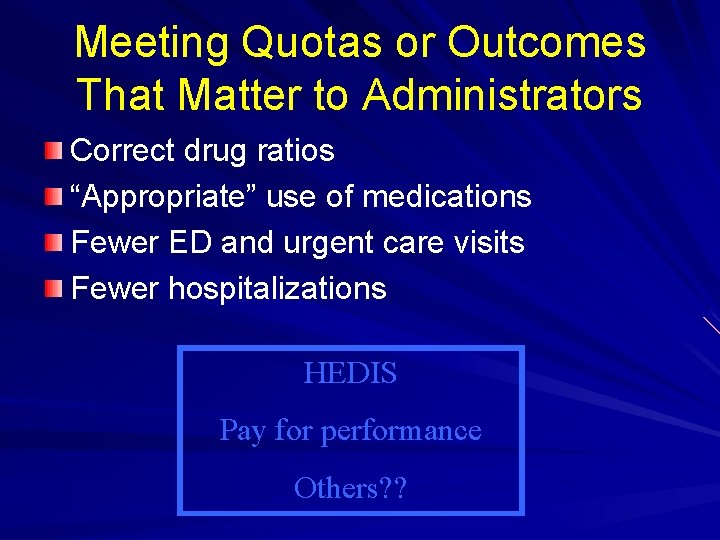 Meeting Quotas or Outcomes That Matter to Administrators

Correct drug ratios
“Appropriate” use of medications
Fewer ED and urgent care visits
Fewer hospitalizations

HEDIS

Pay for performance

Others??